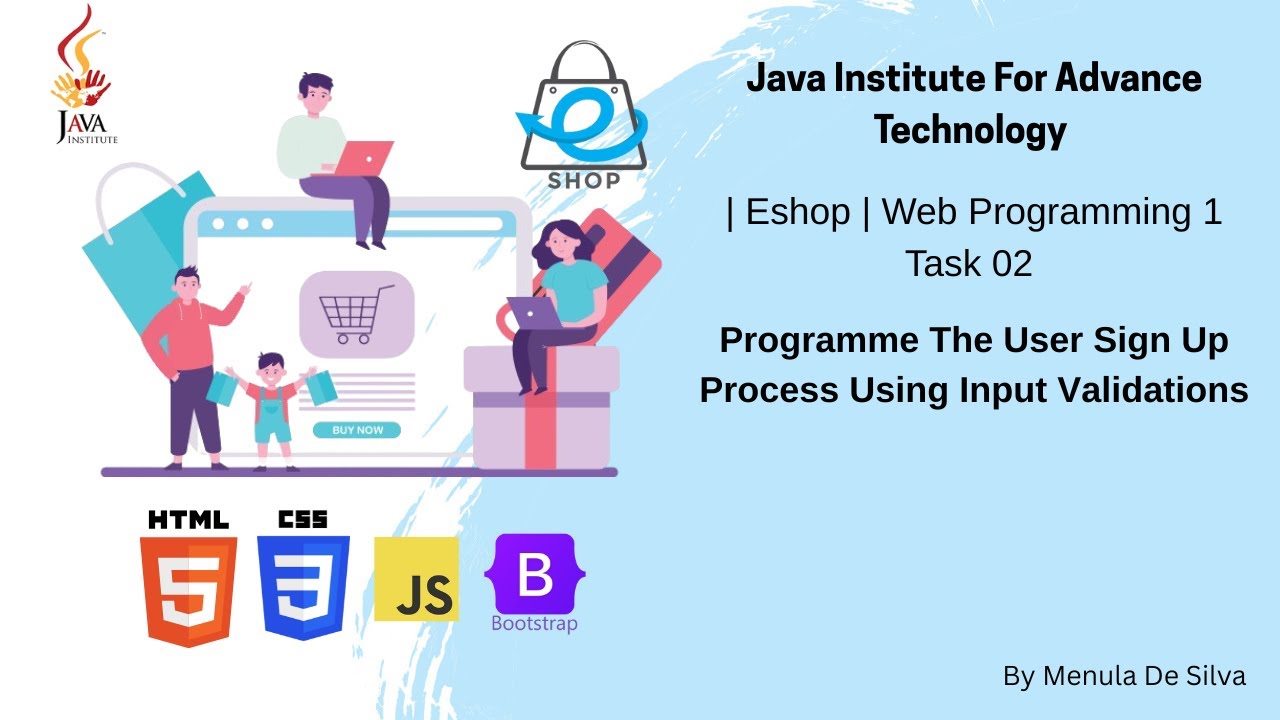 JAVA INSTITUTE

SHOP

BUY NOW

Java Institute For Advance Technology

| Eshop | Web Programming 1
Task 02

Programme The User Sign Up Process Using Input Validations

HTML 5

CSS 3

JS

B
Bootstrap

By Menula De Silva